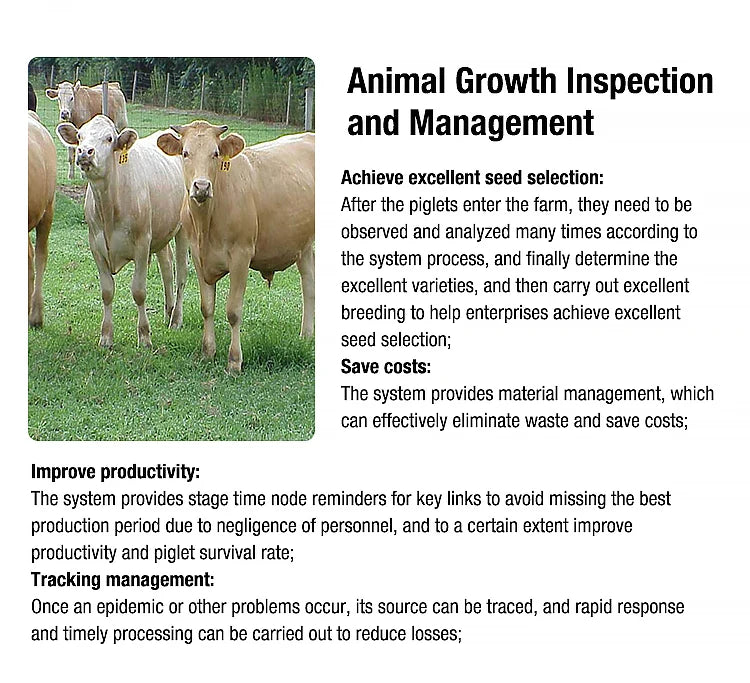 Animal Growth Inspection and Management

Achieve excellent seed selection:
After the piglets enter the farm, they need to be observed and analyzed many times according to the system process, and finally determine the excellent varieties, and then carry out excellent breeding to help enterprises achieve excellent seed selection;
Save costs:
The system provides material management, which can effectively eliminate waste and save costs;

Improve productivity:
The system provides stage time node reminders for key links to avoid missing the best production period due to negligence of personnel, and to a certain extent improve productivity and piglet survival rate;
Tracking management:
Once an epidemic or other problems occur, its source can be traced, and rapid response and timely processing can be carried out to reduce losses;